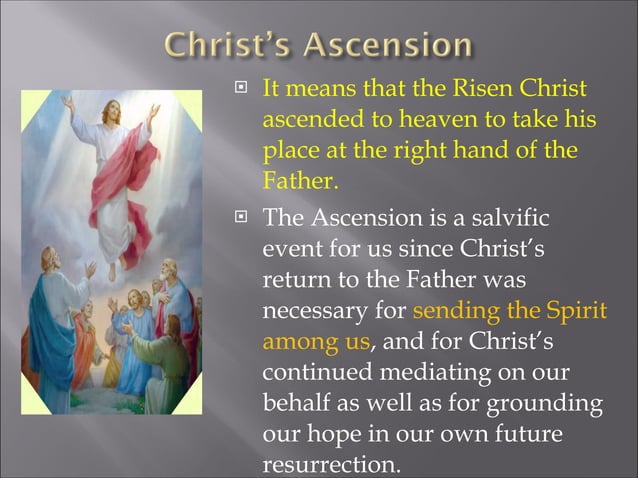 Christ's Ascension

It means that the Risen Christ ascended to heaven to take his place at the right hand of the Father.

The Ascension is a salvific event for us since Christ's return to the Father was necessary for sending the Spirit among us, and for Christ's continued mediating on our behalf as well as for grounding our hope in our own future resurrection.